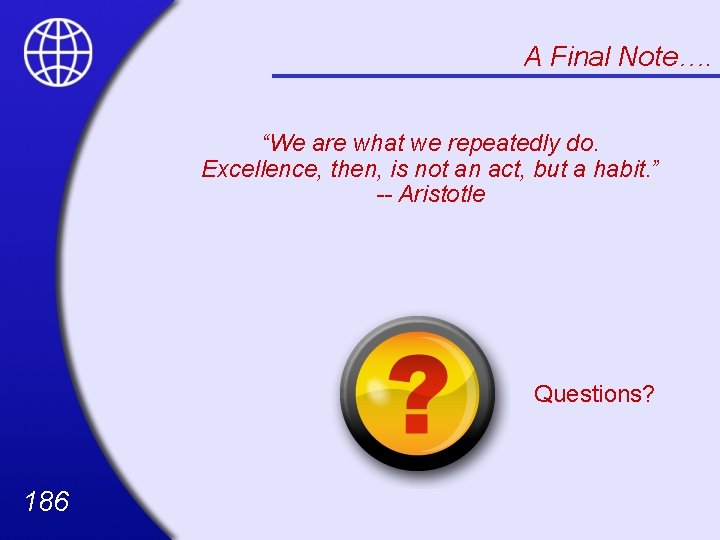 A Final Note….

“We are what we repeatedly do.
Excellence, then, is not an act, but a habit.”
-- Aristotle

?

Questions?

186